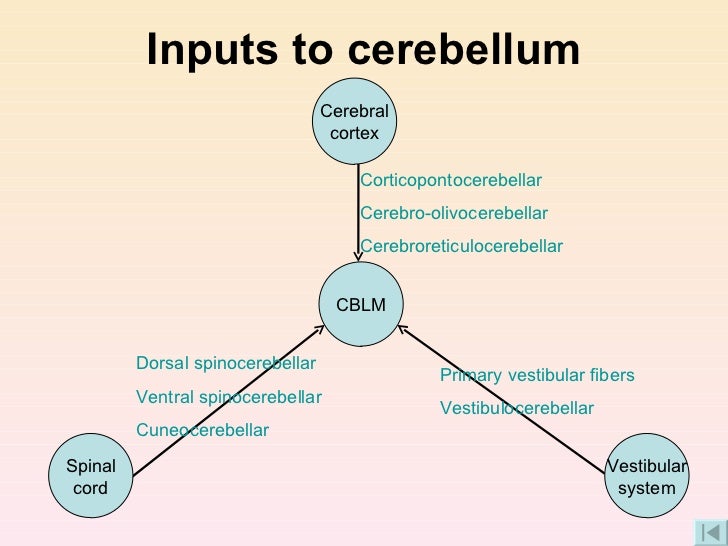 Inputs to cerebellum

Cerebral cortex

Corticopontocerebellar
Cerebro-olivocerebellar
Cerebroreticulocerebellar

CBLM

Dorsal spinocerebellar
Ventral spinocerebellar
Cuneocerebellar

Primary vestibular fibers
Vestibulocerebellar

Spinal cord

Vestibular system